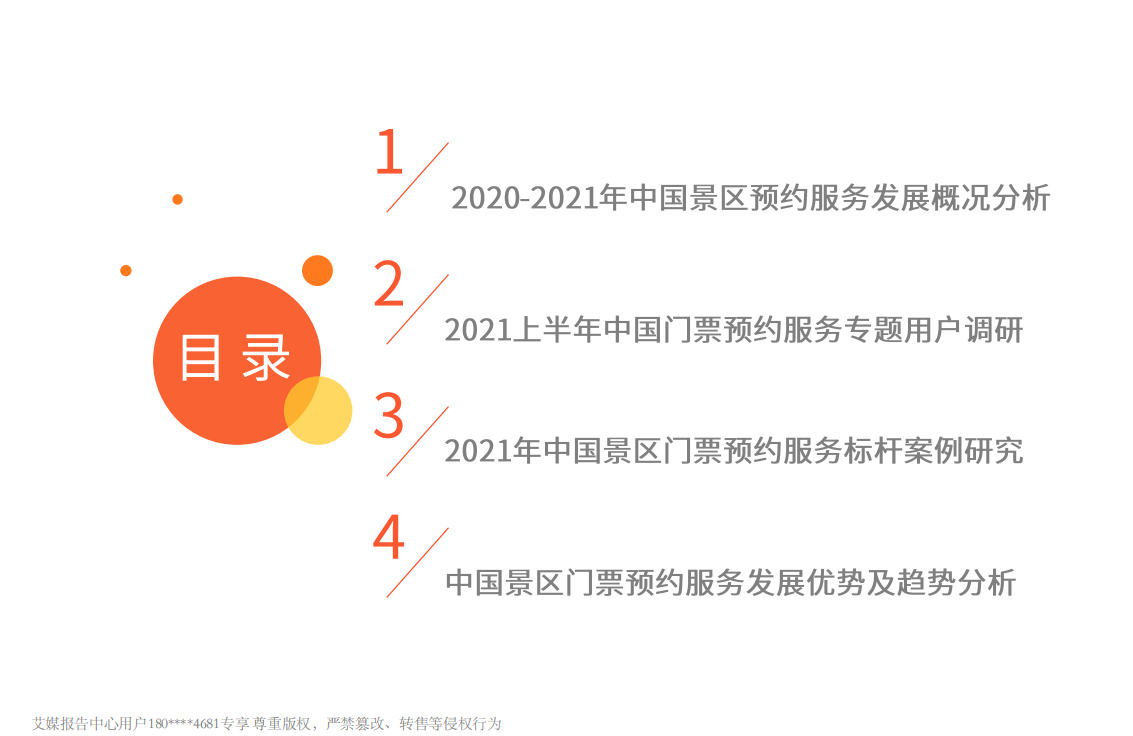 目录

1
2020-2021年中国景区预约服务发展概况分析

2
2021上半年中国门票预约服务专题用户调研

3
2021年中国景区门票预约服务标杆案例研究

4
中国景区门票预约服务发展优势及趋势分析

艾媒报告中心用户180****4681专享 尊重版权，严禁篡改、转售等侵权行为